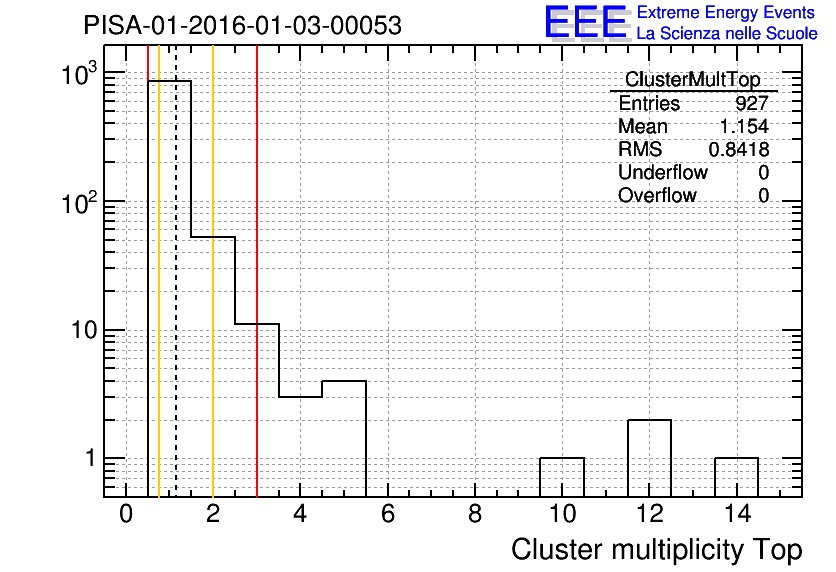 PISA-01-2016-01-03-00053

EEE Extreme Energy Events
La Scienza nelle Scuole

| ClusterMultTop | |
|---|---|
| Entries | 927 |
| Mean | 1.154 |
| RMS | 0.8418 |
| Underflow | 0 |
| Overflow | 0 |

$10^3$
$10^2$
10
1

0 2 4 6 8 10 12 14

Cluster multiplicity Top